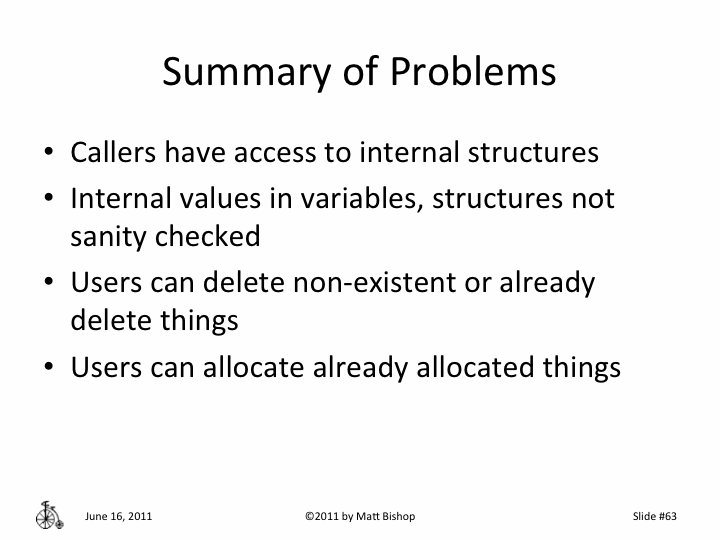 Summary of Problems

• Callers have access to internal structures
• Internal values in variables, structures not sanity checked
• Users can delete non-existent or already delete things
• Users can allocate already allocated things

June 16, 2011

©2011 by Matt Bishop

Slide #63